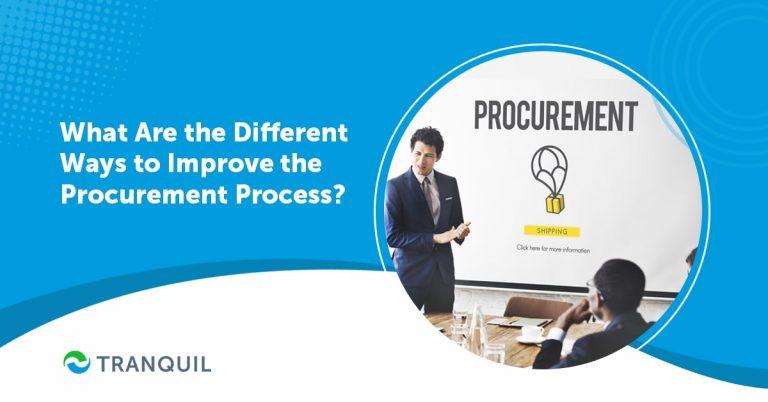 What Are the Different Ways to Improve the Procurement Process?

PROCUREMENT

SHIPPING

Click here for more information

TRANQUIL